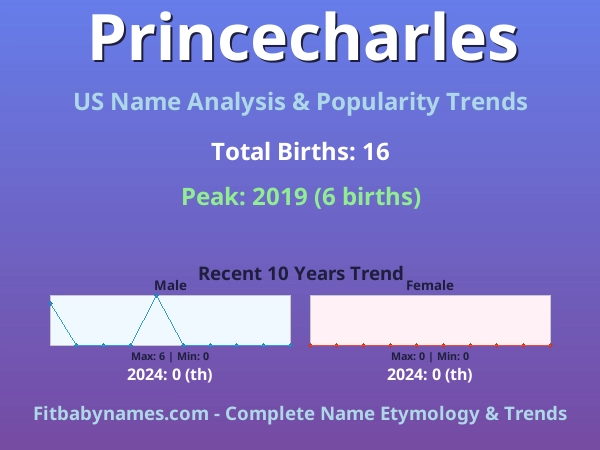 Princecharles

US Name Analysis & Popularity Trends

Total Births: 16

Peak: 2019 (6 births)

Recent 10 Years Trend

Male

Max: 6 | Min: 0

2024: 0 (th)

Female

Max: 0 | Min: 0

2024: 0 (th)

Fitbabynames.com - Complete Name Etymology & Trends